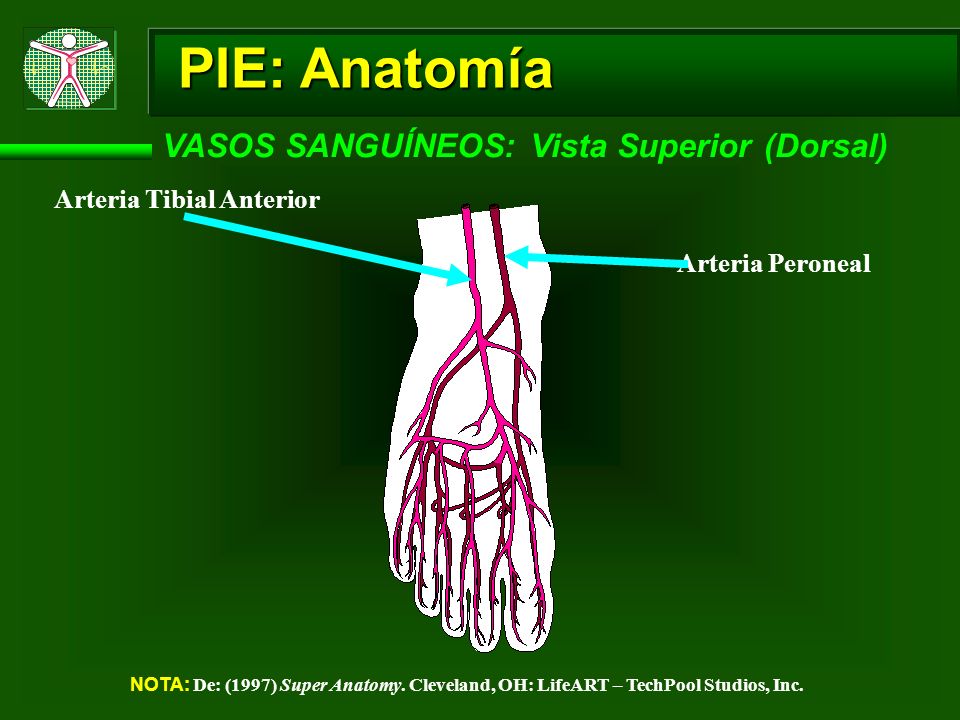 PIE: Anatomía

VASOS SANGUÍNEOS: Vista Superior (Dorsal)

Arteria Tibial Anterior

Arteria Peroneal

NOTA: De: (1997) Super Anatomy. Cleveland, OH: LifeART – TechPool Studios, Inc.